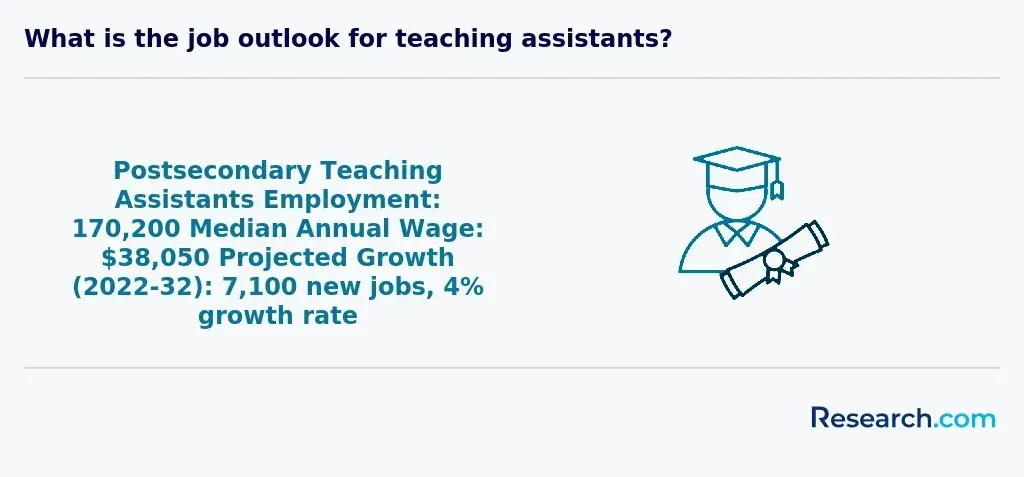 What is the job outlook for teaching assistants?

Postsecondary Teaching Assistants Employment: 170,200 Median Annual Wage: \$38,050 Projected Growth (2022-32): 7,100 new jobs, 4% growth rate

Research.com